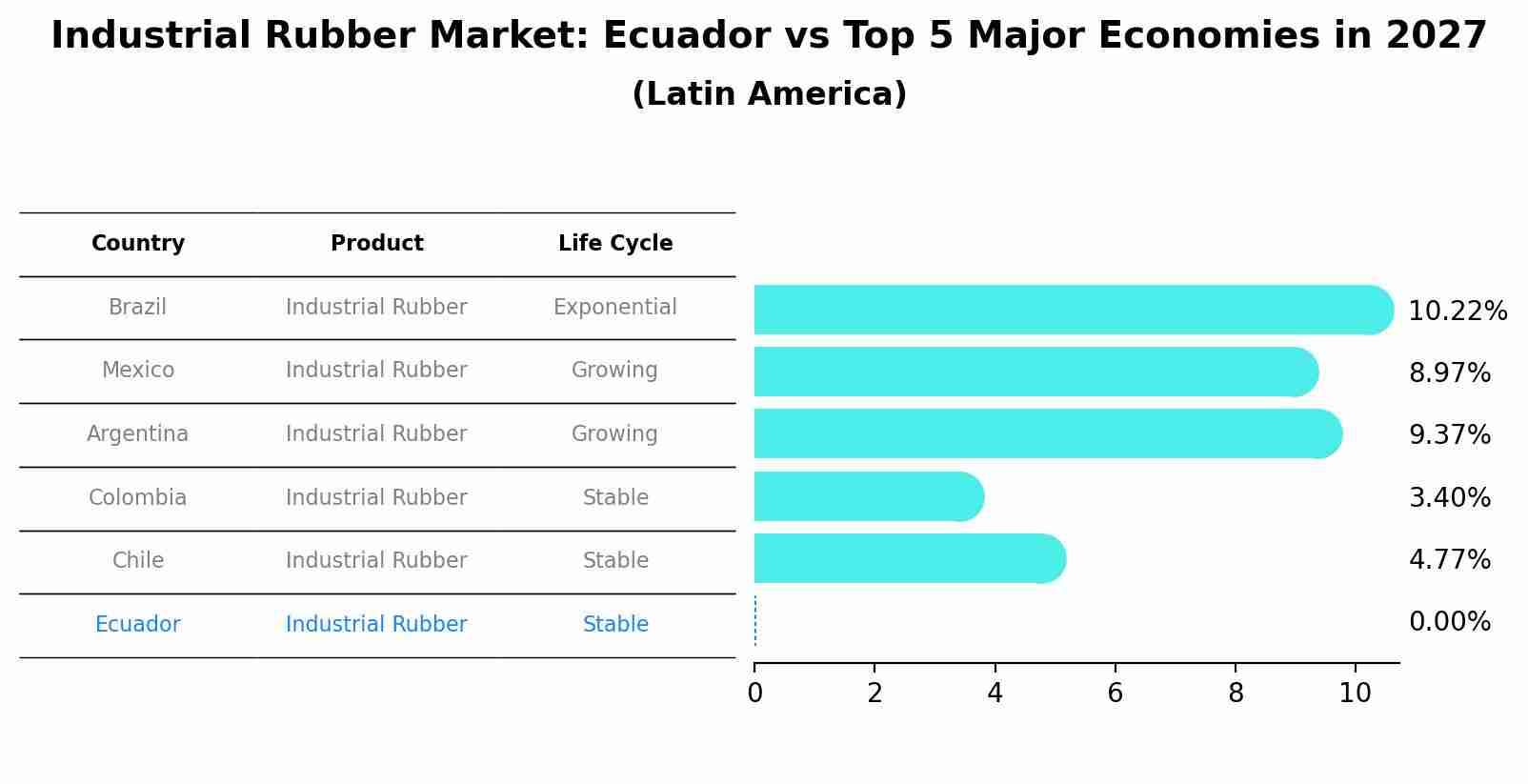 Industrial Rubber Market: Ecuador vs Top 5 Major Economies in 2027
(Latin America)

| Country | Product | Life Cycle |
|---|---|---|
| Brazil | Industrial Rubber | Exponential |
| Mexico | Industrial Rubber | Growing |
| Argentina | Industrial Rubber | Growing |
| Colombia | Industrial Rubber | Stable |
| Chile | Industrial Rubber | Stable |
| Ecuador | Industrial Rubber | Stable |

10.22%
8.97%
9.37%
3.40%
4.77%
0.00%

0 2 4 6 8 10